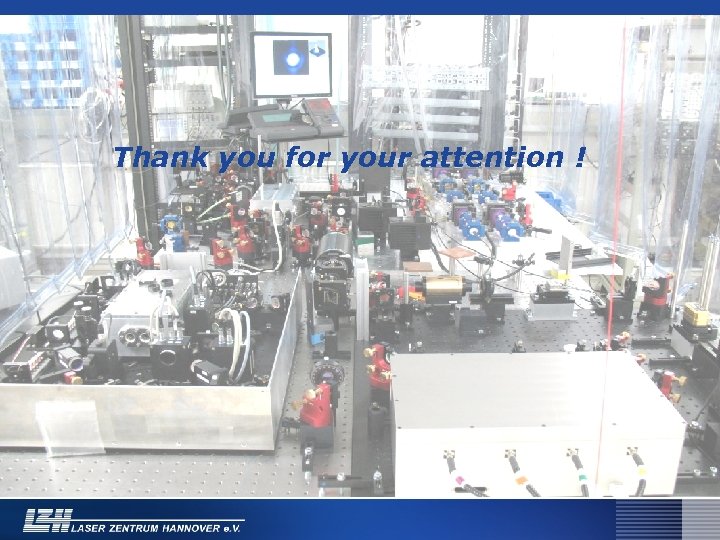 Thank you for your attention !

LZH LASER ZENTRUM HANNOVER e.V.